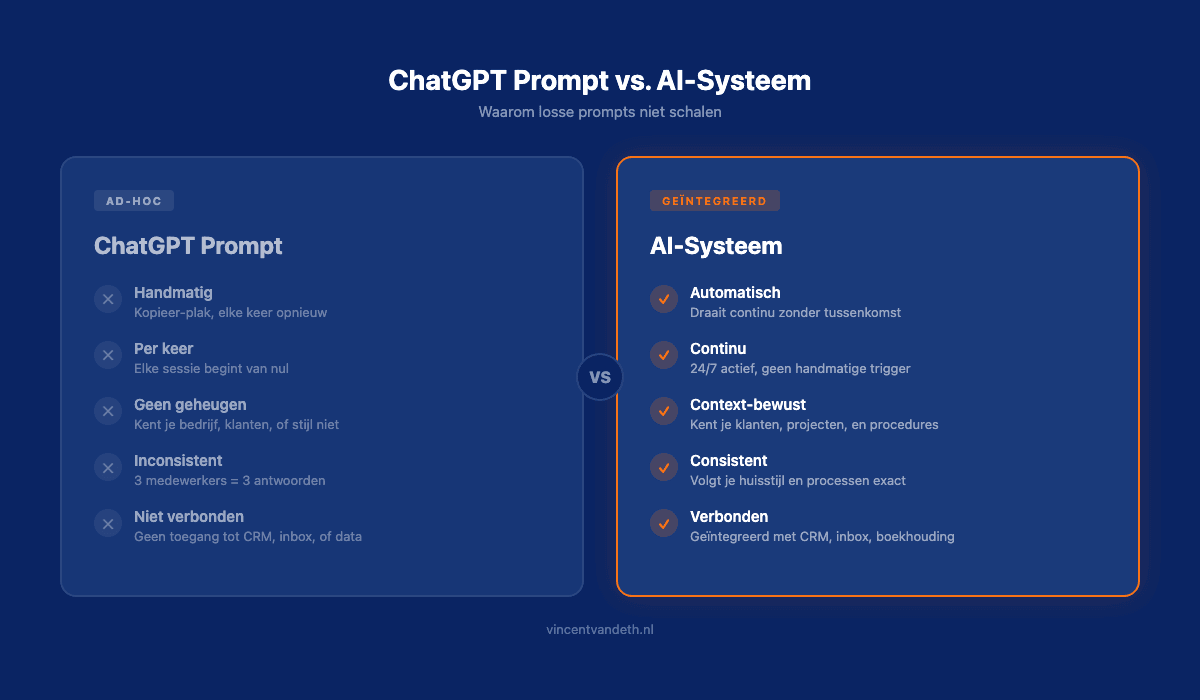 ChatGPT Prompt vs. AI-Systeem

Waarom losse prompts niet schalen

AD-HOC

ChatGPT Prompt

Handmatig
Kopieer-plak, elke keer opnieuw

Per keer
Elke sessie begint van nul

Geen geheugen
Kent je bedrijf, klanten, of stijl niet

Inconsistent
3 medewerkers = 3 antwoorden

Niet verbonden
Geen toegang tot CRM, inbox, of data

VS

GEÏNTEGREERD

AI-Systeem

Automatisch
Draait continu zonder tussenkomst

Continu
24/7 actief, geen handmatige trigger

Context-bewust
Kent je klanten, projecten, en procedures

Consistent
Volgt je huisstijl en processen exact

Verbonden
Geïntegreerd met CRM, inbox, boekhouding

vincentvandeth.nl